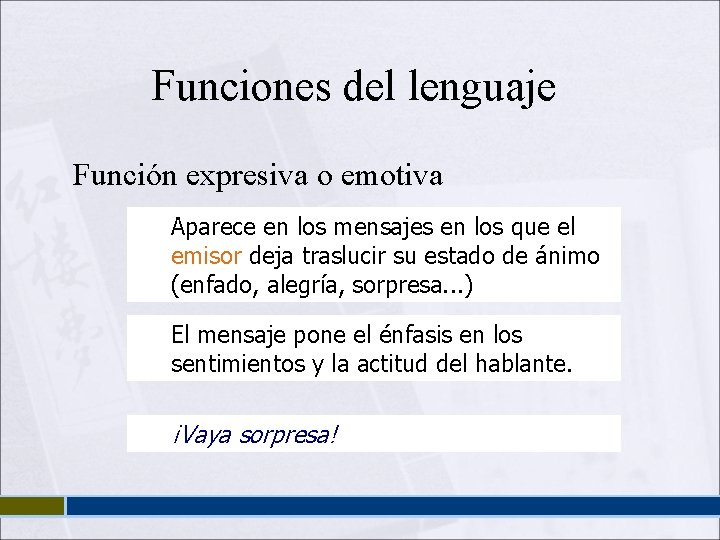 Funciones del lenguaje

Función expresiva o emotiva

Aparece en los mensajes en los que el emisor deja traslucir su estado de ánimo (enfado, alegría, sorpresa...)

El mensaje pone el énfasis en los sentimientos y la actitud del hablante.

¡Vaya sorpresa!